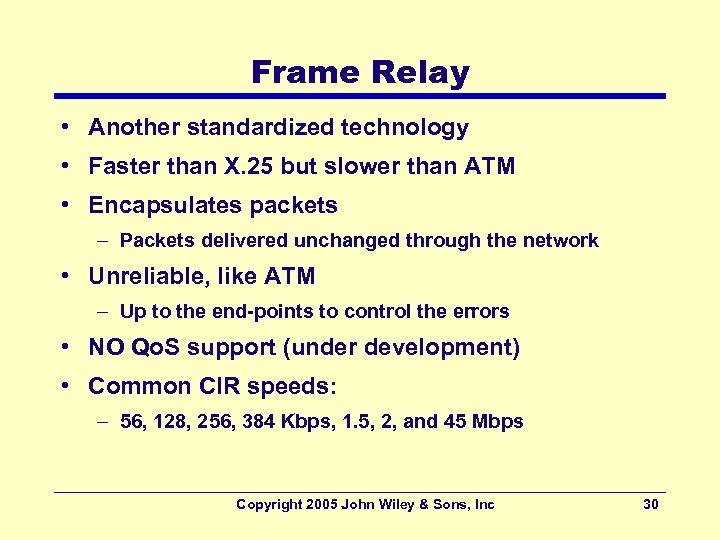 Frame Relay

• Another standardized technology
• Faster than X.25 but slower than ATM
• Encapsulates packets
– Packets delivered unchanged through the network
• Unreliable, like ATM
– Up to the end-points to control the errors
• NO QoS support (under development)
• Common CIR speeds:
– 56, 128, 256, 384 Kbps, 1.5, 2, and 45 Mbps

Copyright 2005 John Wiley & Sons, Inc 30